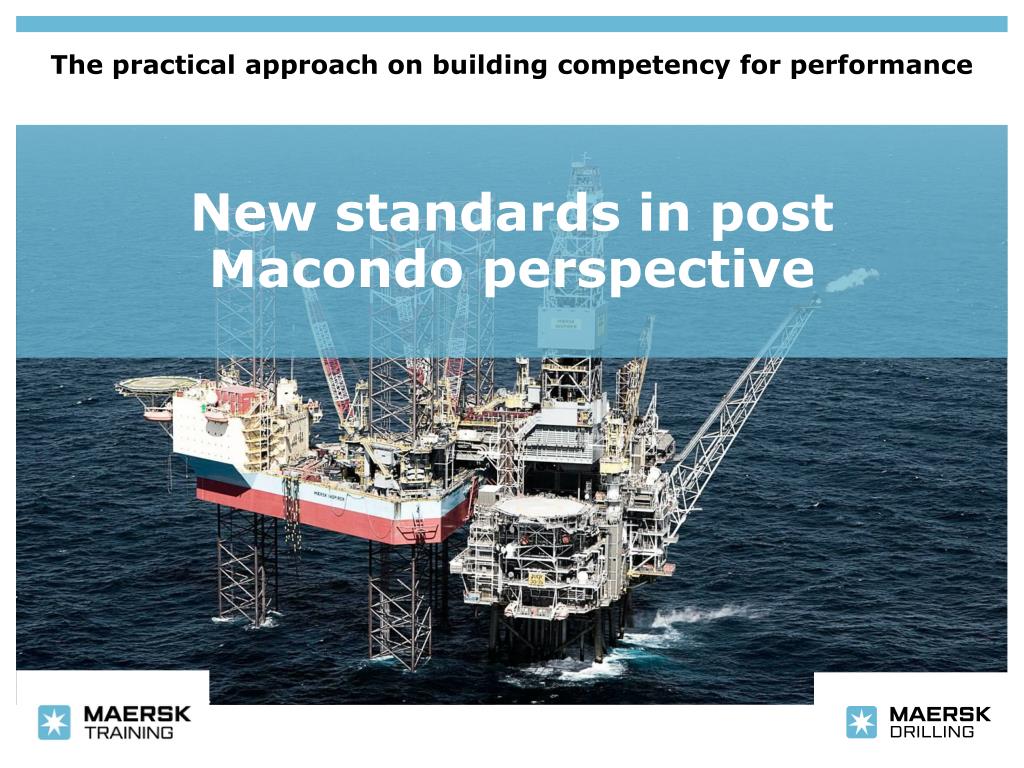 The practical approach on building competency for performance

New standards in post Macondo perspective

MAERSK TRAINING

MAERSK DRILLING